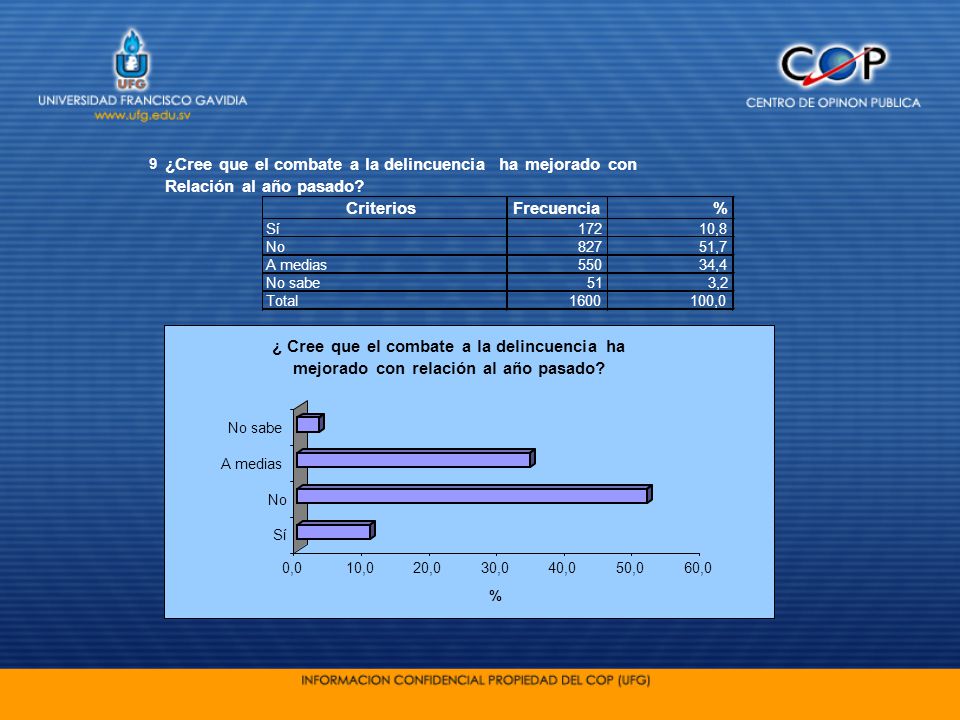 UFG
UNIVERSIDAD FRANCISCO GAVIDIA
www.ufg.edu.sv

COP
CENTRO DE OPINON PUBLICA

9 ¿Cree que el combate a la delincuencia ha mejorado con Relación al año pasado?

| Criterios | Frecuencia | % |
|---|---|---|
| Sí | 172 | 10,8 |
| No | 827 | 51,7 |
| A medias | 550 | 34,4 |
| No sabe | 51 | 3,2 |
| Total | 1600 | 100,0 |

¿ Cree que el combate a la delincuencia ha mejorado con relación al año pasado?

No sabe
A medias
No
Sí

0,0 10,0 20,0 30,0 40,0 50,0 60,0
%

INFORMACION CONFIDENCIAL PROPIEDAD DEL COP (UFG)